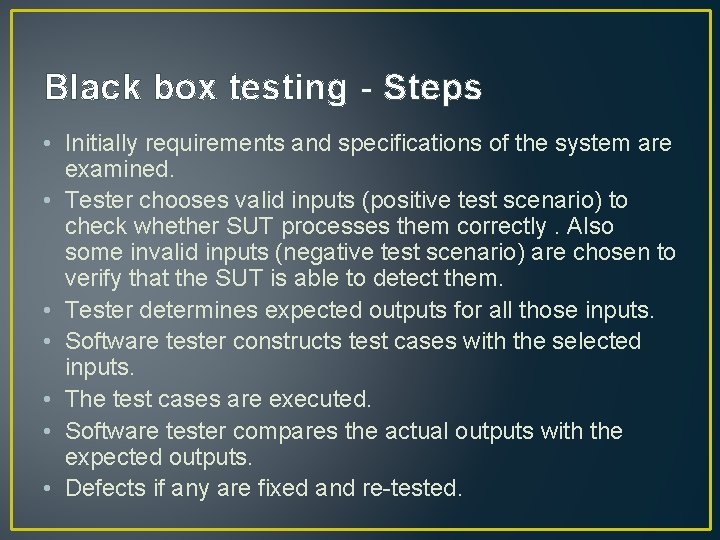 Black box testing - Steps

• Initially requirements and specifications of the system are examined.
• Tester chooses valid inputs (positive test scenario) to check whether SUT processes them correctly . Also some invalid inputs (negative test scenario) are chosen to verify that the SUT is able to detect them.
• Tester determines expected outputs for all those inputs.
• Software tester constructs test cases with the selected inputs.
• The test cases are executed.
• Software tester compares the actual outputs with the expected outputs.
• Defects if any are fixed and re-tested.